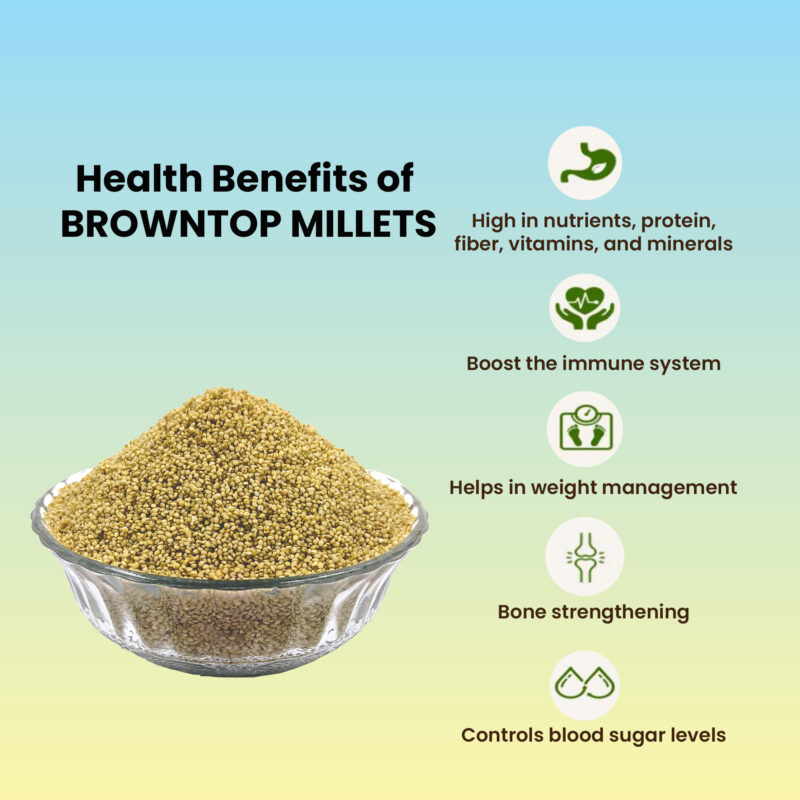 Health Benefits of
BROWNTOP MILLETS

High in nutrients, protein, fiber, vitamins, and minerals

Boost the immune system

Helps in weight management

Bone strengthening

Controls blood sugar levels